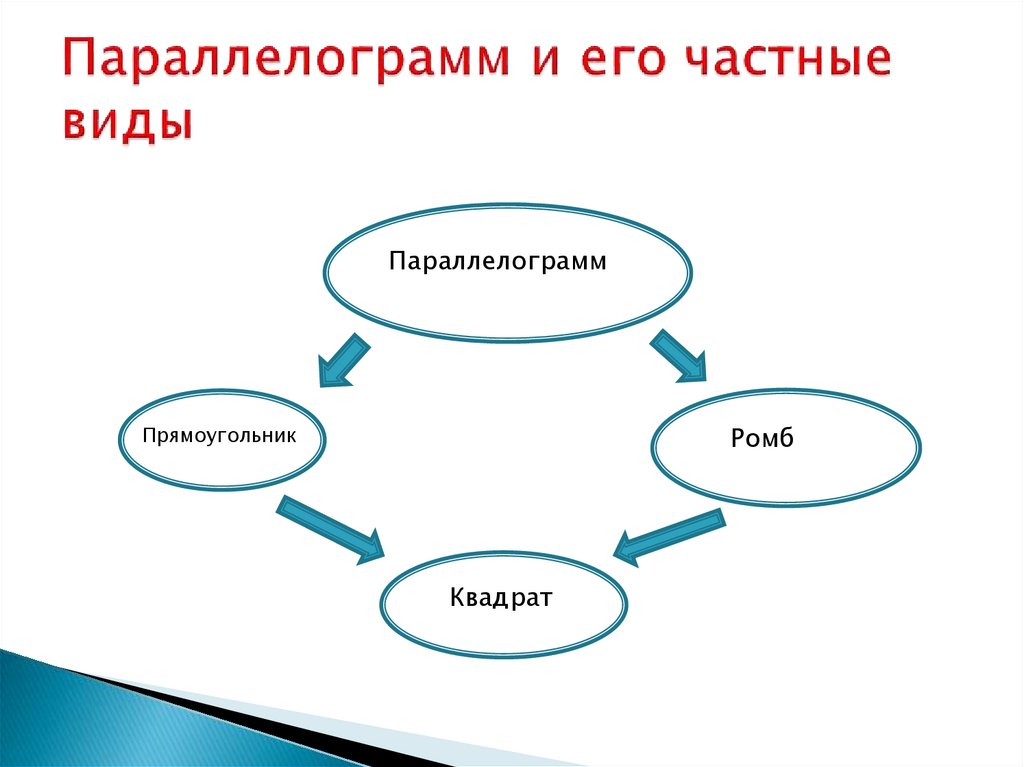 Параллелограмм и его частные виды

Параллелограмм

Прямоугольник

Ромб

Квадрат